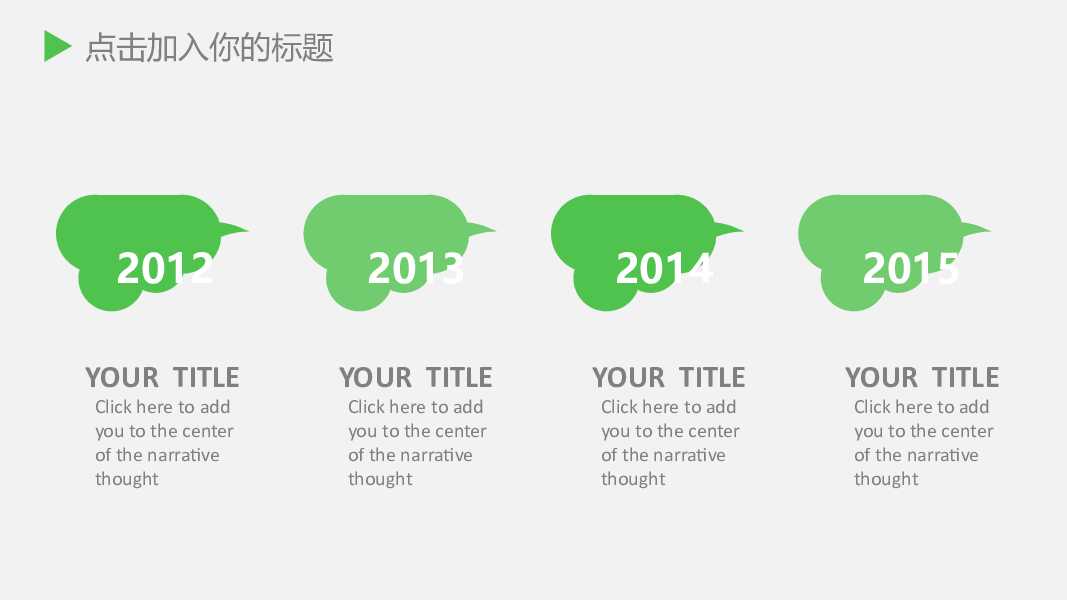 点击加入你的标题

2012

YOUR TITLE
Click here to add you to the center of the narrative thought

2013

YOUR TITLE
Click here to add you to the center of the narrative thought

2014

YOUR TITLE
Click here to add you to the center of the narrative thought

2015

YOUR TITLE
Click here to add you to the center of the narrative thought